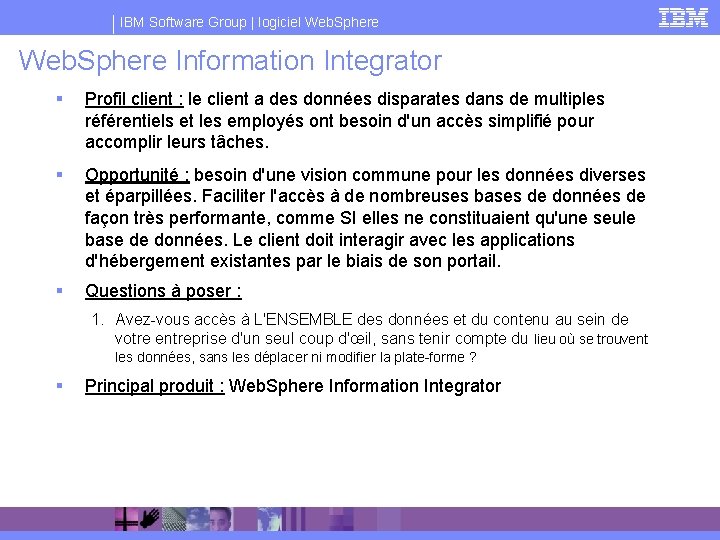 IBM Software Group | logiciel WebSphere

IBM

WebSphere Information Integrator

Profil client : le client a des données disparates dans de multiples référentiels et les employés ont besoin d'un accès simplifié pour accomplir leurs tâches.

Opportunité : besoin d'une vision commune pour les données diverses et éparpillées. Faciliter l'accès à de nombreuses bases de données de façon très performante, comme SI elles ne constituaient qu'une seule base de données. Le client doit interagir avec les applications d'hébergement existantes par le biais de son portail.

Questions à poser :

1. Avez-vous accès à L'ENSEMBLE des données et du contenu au sein de votre entreprise d'un seul coup d'œil, sans tenir compte du lieu où se trouvent les données, sans les déplacer ni modifier la plate-forme ?

Principal produit : WebSphere Information Integrator